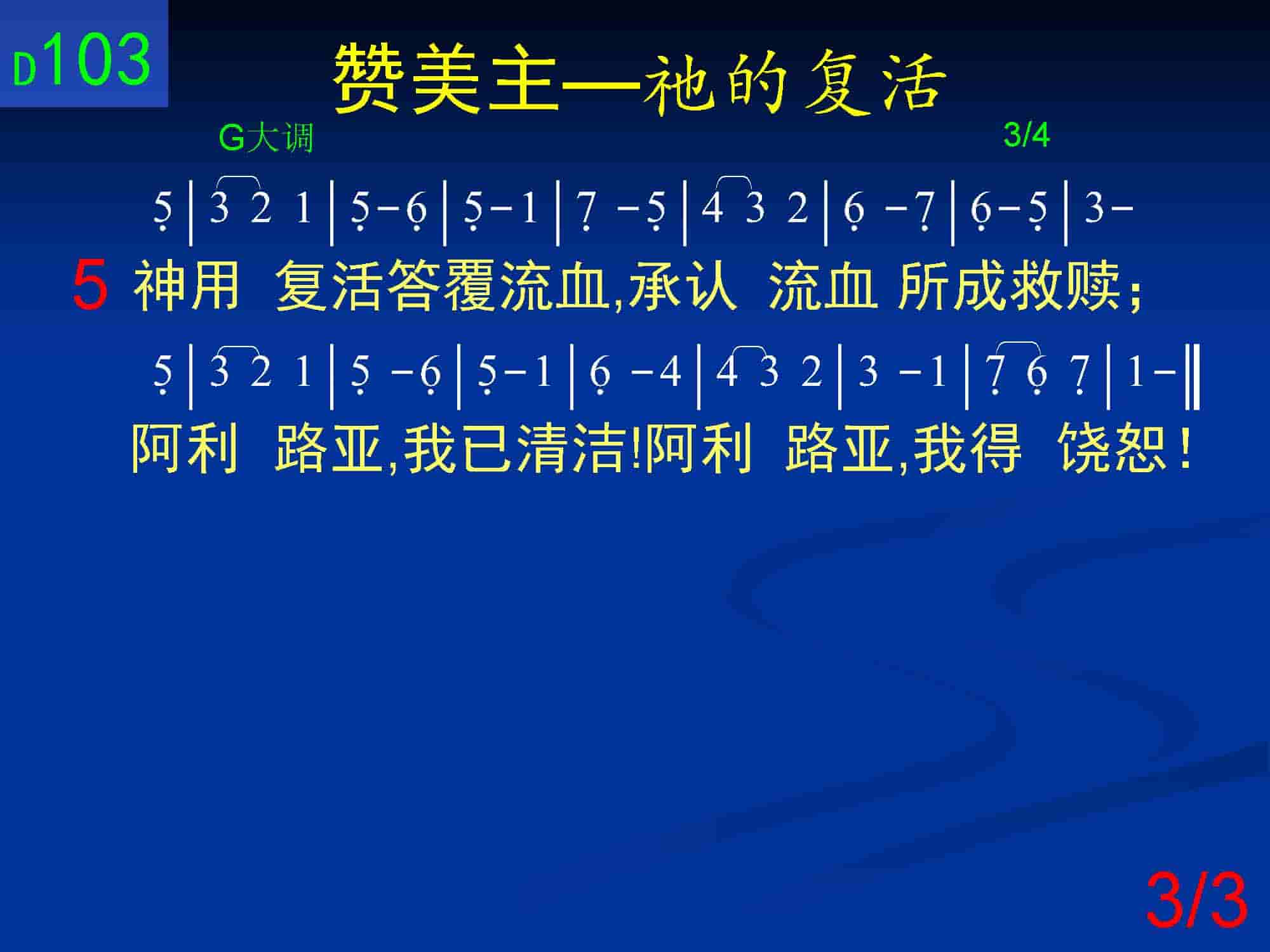 D103

赞美主—祂的复活

G大调 3/4

5 | 3 2 1 | 5 - 6 | 5 - 1 | 7 - 5 | 4 3 2 | 6 - 7 | 6 - 5 | 3 -

5 神用 复活答覆流血,承认 流血 所成救赎;

5 | 3 2 1 | 5 - 6 | 5 - 1 | 6 - 4 | 4 3 2 | 3 - 1 | 7 6 7 | 1 - ‖

阿利 路亚,我已清洁!阿利 路亚,我得 饶恕!

3/3